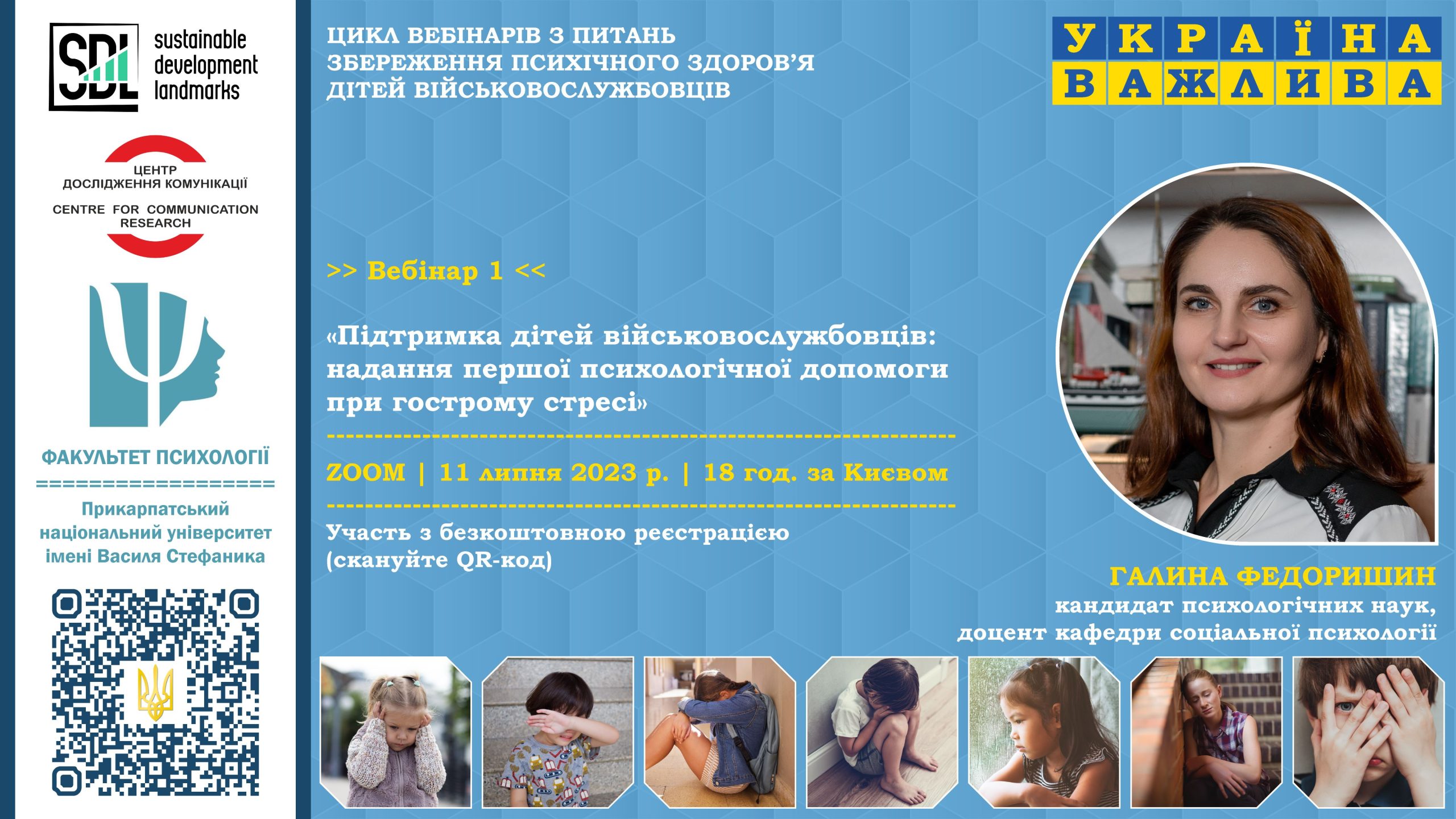 SDL sustainable development landmarks

ЦЕНТР ДОСЛІДЖЕННЯ КОМУНІКАЦІЇ

CENTRE FOR COMMUNICATION RESEARCH

ФАКУЛЬТЕТ ПСИХОЛОГІЇ

=================

Прикарпатський національний університет імені Василя Стефаника

ЦИКЛ ВЕБІНАРІВ З ПИТАНЬ ЗБЕРЕЖЕННЯ ПСИХІЧНОГО ЗДОРОВ'Я ДІТЕЙ ВІЙСЬКОВОСЛУЖБОВЦІВ

УКРАЇНА ВАЖЛИВА

>> Вебінар 1 <<

«Підтримка дітей військовослужбовців: надання першої психологічної допомоги при гострому стресі»

ZOOM | 11 липня 2023 р. | 18 год. за Києвом

Участь з безкоштовною реєстрацією (скануйте QR-код)

ГАЛИНА ФЕДОРИШИН

кандидат психологічних наук, доцент кафедри соціальної психології